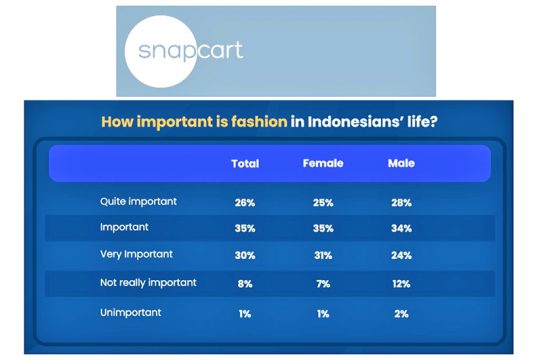 snapcart

How important is fashion in Indonesians' life?

| | Total | Female | Male |
|---|---|---|---|
| Quite important | 26% | 25% | 28% |
| Important | 35% | 35% | 34% |
| Very Important | 30% | 31% | 24% |
| Not really important | 8% | 7% | 12% |
| Unimportant | 1% | 1% | 2% |